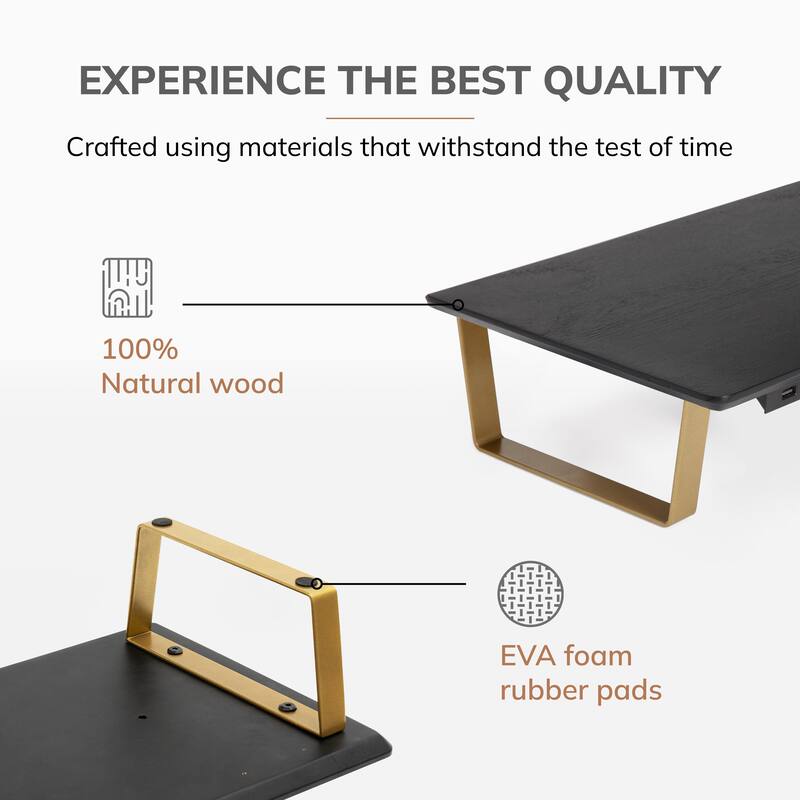 EXPERIENCE THE BEST QUALITY

Crafted using materials that withstand the test of time

100%
Natural wood

EVA foam
rubber pads